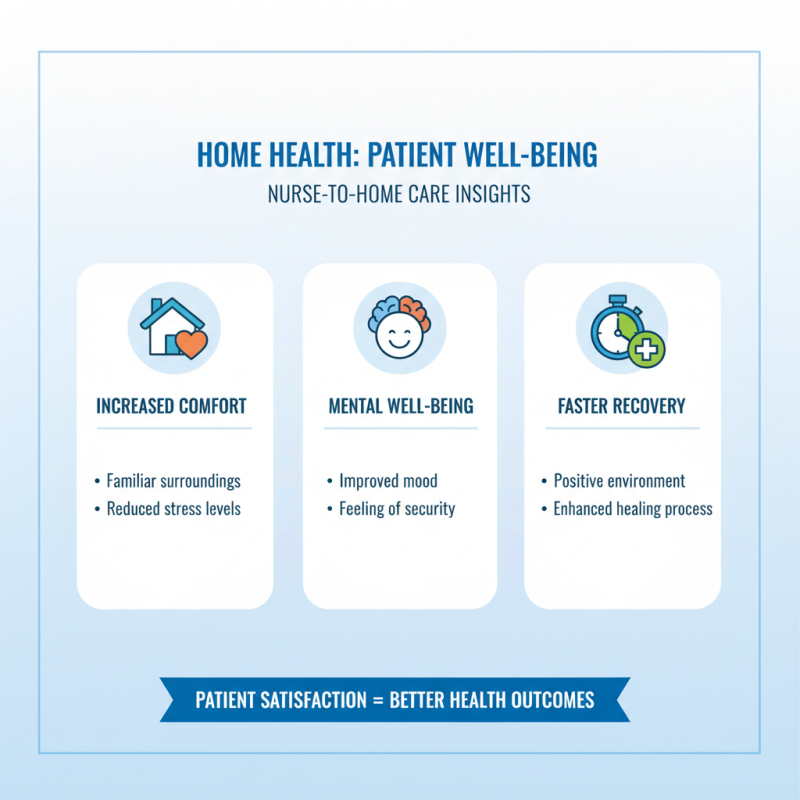 HOME HEALTH: PATIENT WELL-BEING

NURSE-TO-HOME CARE INSIGHTS

INCREASED COMFORT

• Familiar surroundings
• Reduced stress levels

MENTAL WELL-BEING

• Improved mood
• Feeling of security

FASTER RECOVERY

• Positive environment
• Enhanced healing process

PATIENT SATISFACTION = BETTER HEALTH OUTCOMES